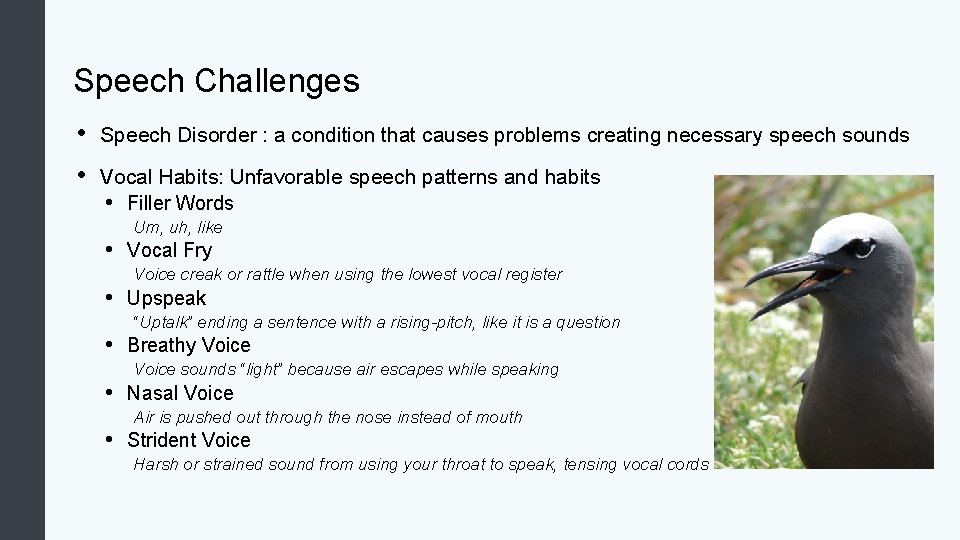 Speech Challenges

• Speech Disorder : a condition that causes problems creating necessary speech sounds

• Vocal Habits: Unfavorable speech patterns and habits
  • Filler Words
    Um, uh, like
  • Vocal Fry
    Voice creak or rattle when using the lowest vocal register
  • Upspeak
    "Uptalk" ending a sentence with a rising-pitch, like it is a question
  • Breathy Voice
    Voice sounds "light" because air escapes while speaking
  • Nasal Voice
    Air is pushed out through the nose instead of mouth
  • Strident Voice
    Harsh or strained sound from using your throat to speak, tensing vocal cords